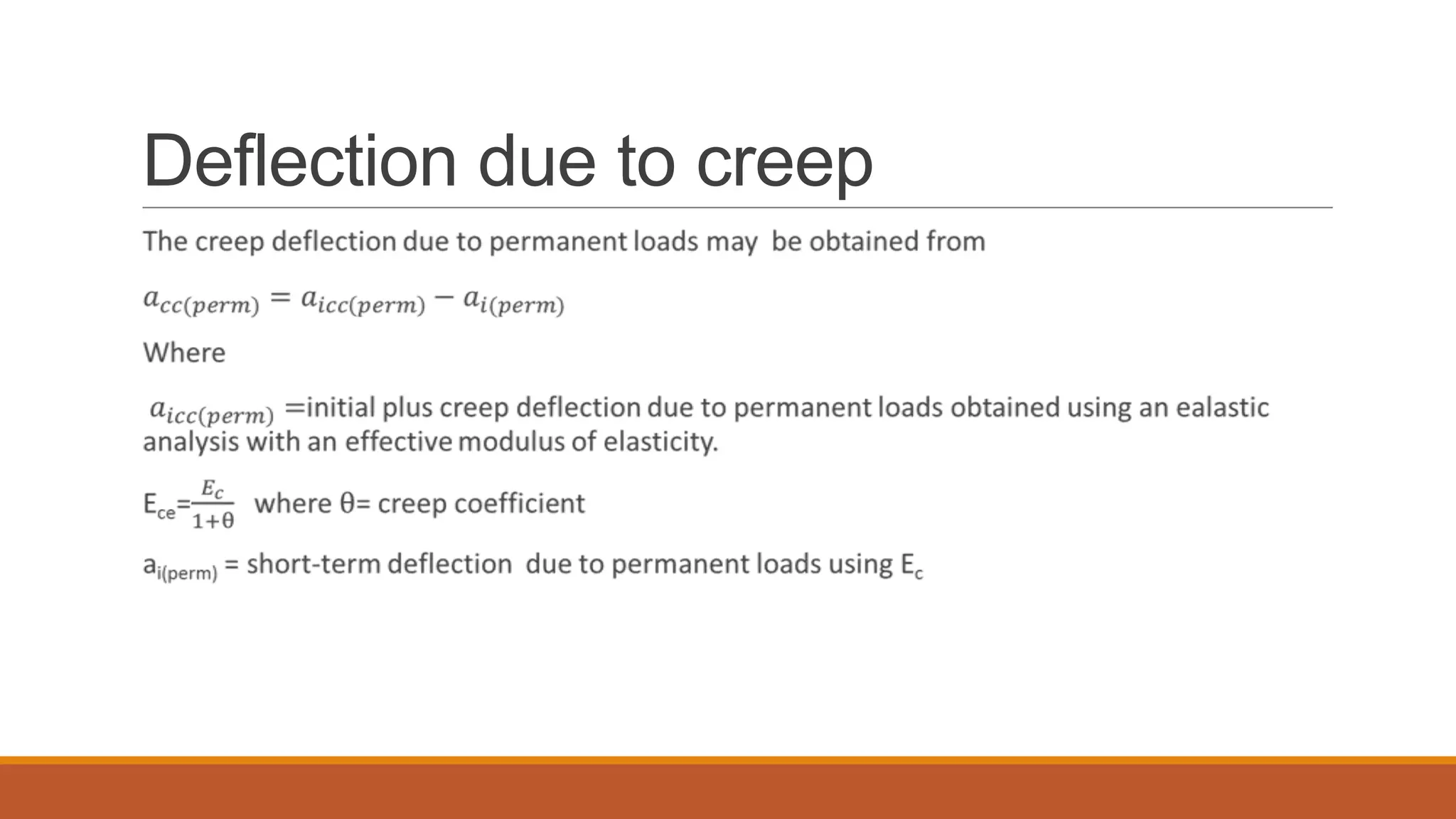 Deflection due to creep

The creep deflection due to permanent loads may be obtained from

$a_{cc(perm)} = a_{icc(perm)} - a_{i(perm)}$

Where

$a_{icc(perm)}$ =initial plus creep deflection due to permanent loads obtained using an ealastic analysis with an effective modulus of elasticity.

$E_{ce}=\frac{E_c}{1+\theta}$ where θ= creep coefficient

$a_{i(perm)}$ = short-term deflection due to permanent loads using $E_c$